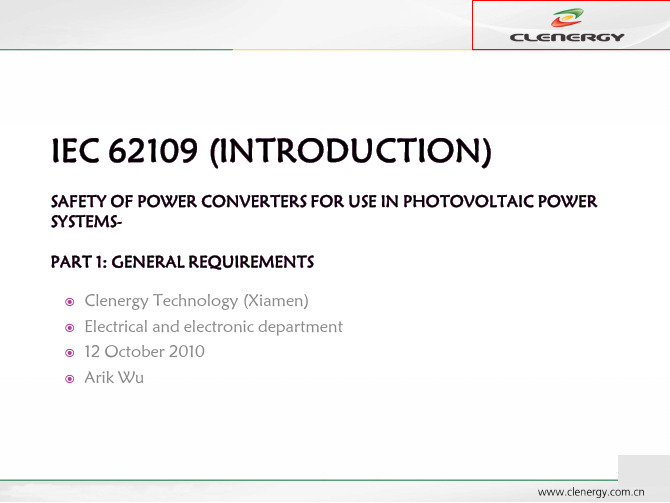 CLENERGY

IEC 62109 (INTRODUCTION)

SAFETY OF POWER CONVERTERS FOR USE IN PHOTOVOLTAIC POWER SYSTEMS-

PART 1: GENERAL REQUIREMENTS

Clenergy Technology (Xiamen)
Electrical and electronic department
12 October 2010
Arik Wu

www.clenergy.com.cn